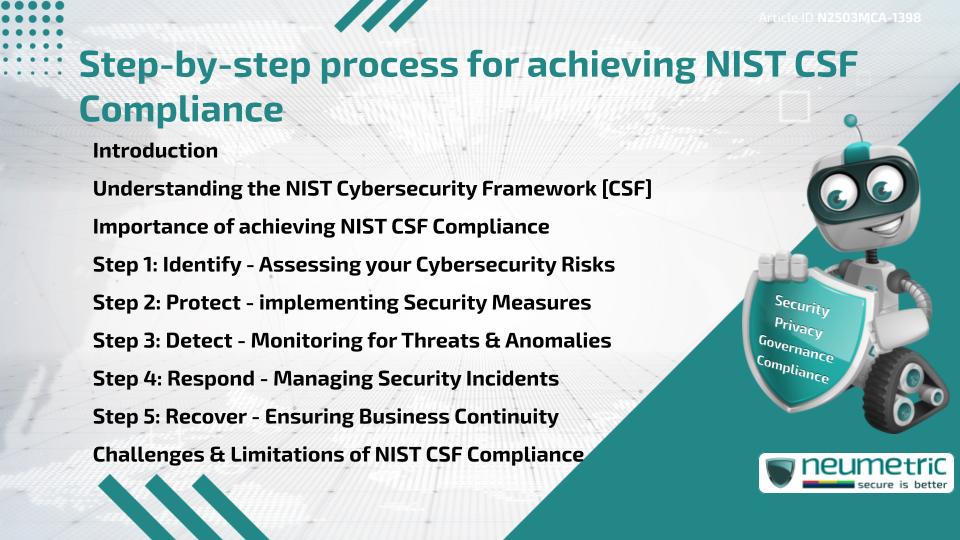 Article ID N2503MCA-1398

Step-by-step process for achieving NIST CSF Compliance

Introduction

Understanding the NIST Cybersecurity Framework [CSF]

Importance of achieving NIST CSF Compliance

Step 1: Identify - Assessing your Cybersecurity Risks

Step 2: Protect - implementing Security Measures

Step 3: Detect - Monitoring for Threats & Anomalies

Step 4: Respond - Managing Security Incidents

Step 5: Recover - Ensuring Business Continuity

Challenges & Limitations of NIST CSF Compliance

Security
Privacy
Governance
Compliance

neumetric
secure is better